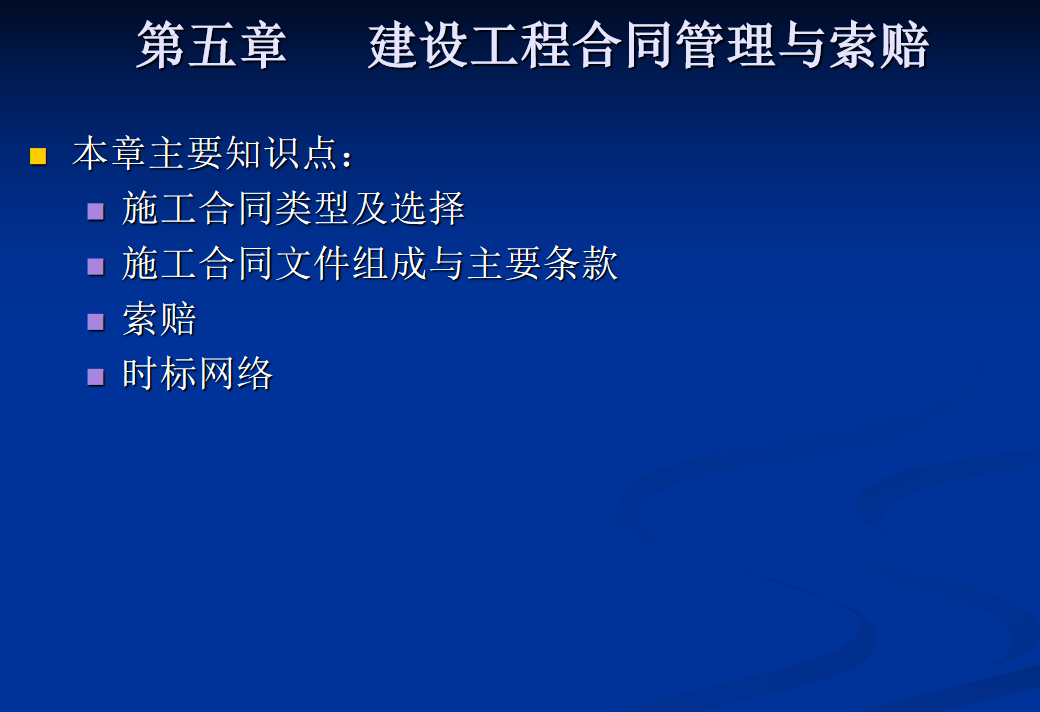 第五章　建设工程合同管理与索赔

本章主要知识点：

施工合同类型及选择

施工合同文件组成与主要条款

索赔

时标网络